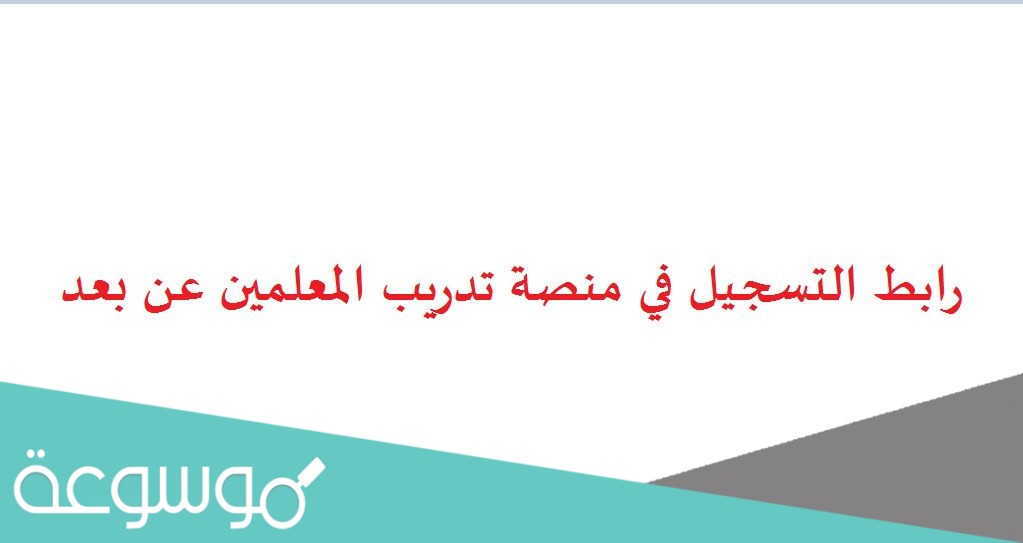 رابط التسجيل في منصة تدريب المعلمين عن بعد

موسوعة